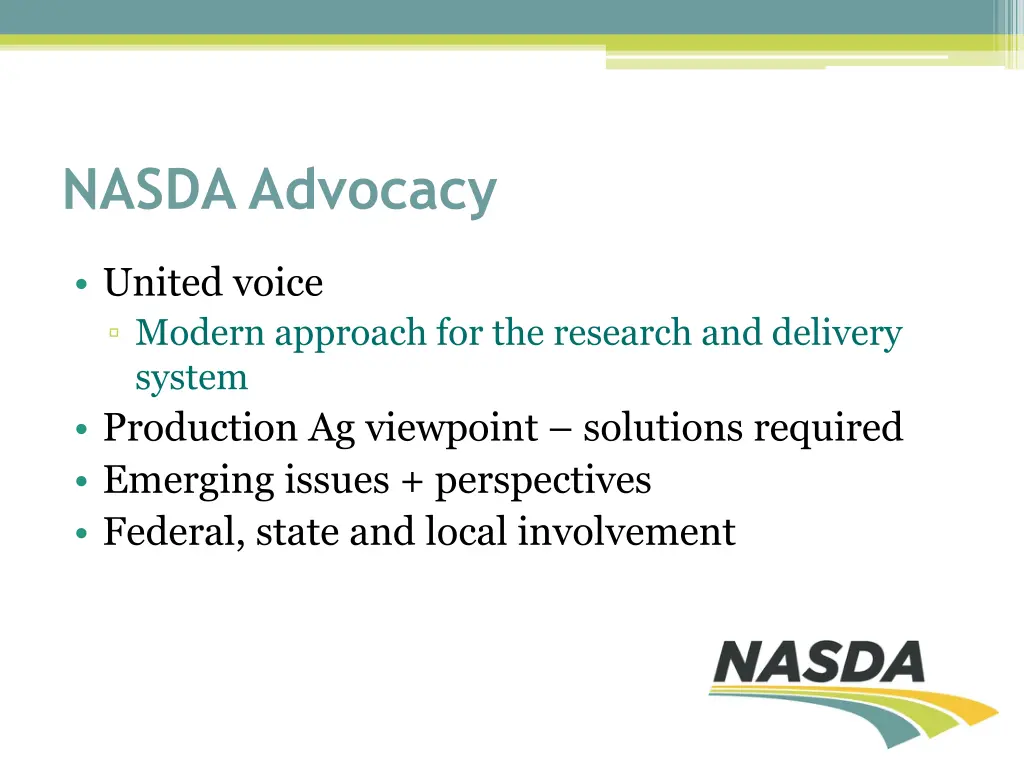 NASDA Advocacy

• United voice
  ▫ Modern approach for the research and delivery system
• Production Ag viewpoint – solutions required
• Emerging issues + perspectives
• Federal, state and local involvement

NASDA